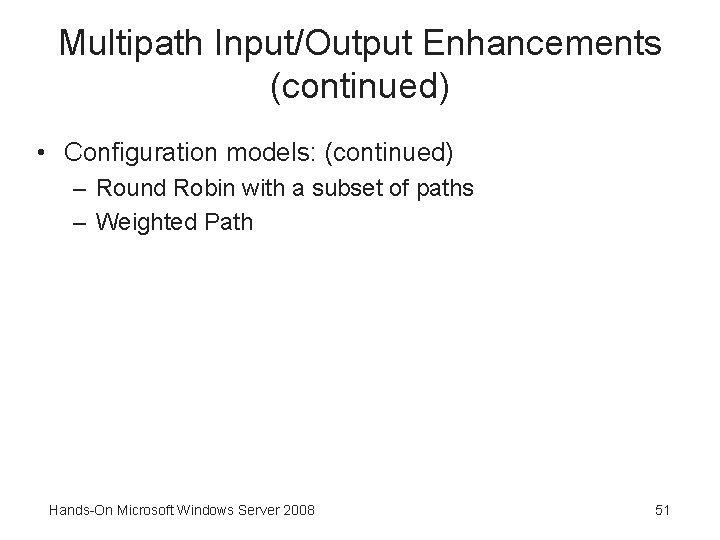 Multipath Input/Output Enhancements (continued)

• Configuration models: (continued)
– Round Robin with a subset of paths
– Weighted Path

Hands-On Microsoft Windows Server 2008

51